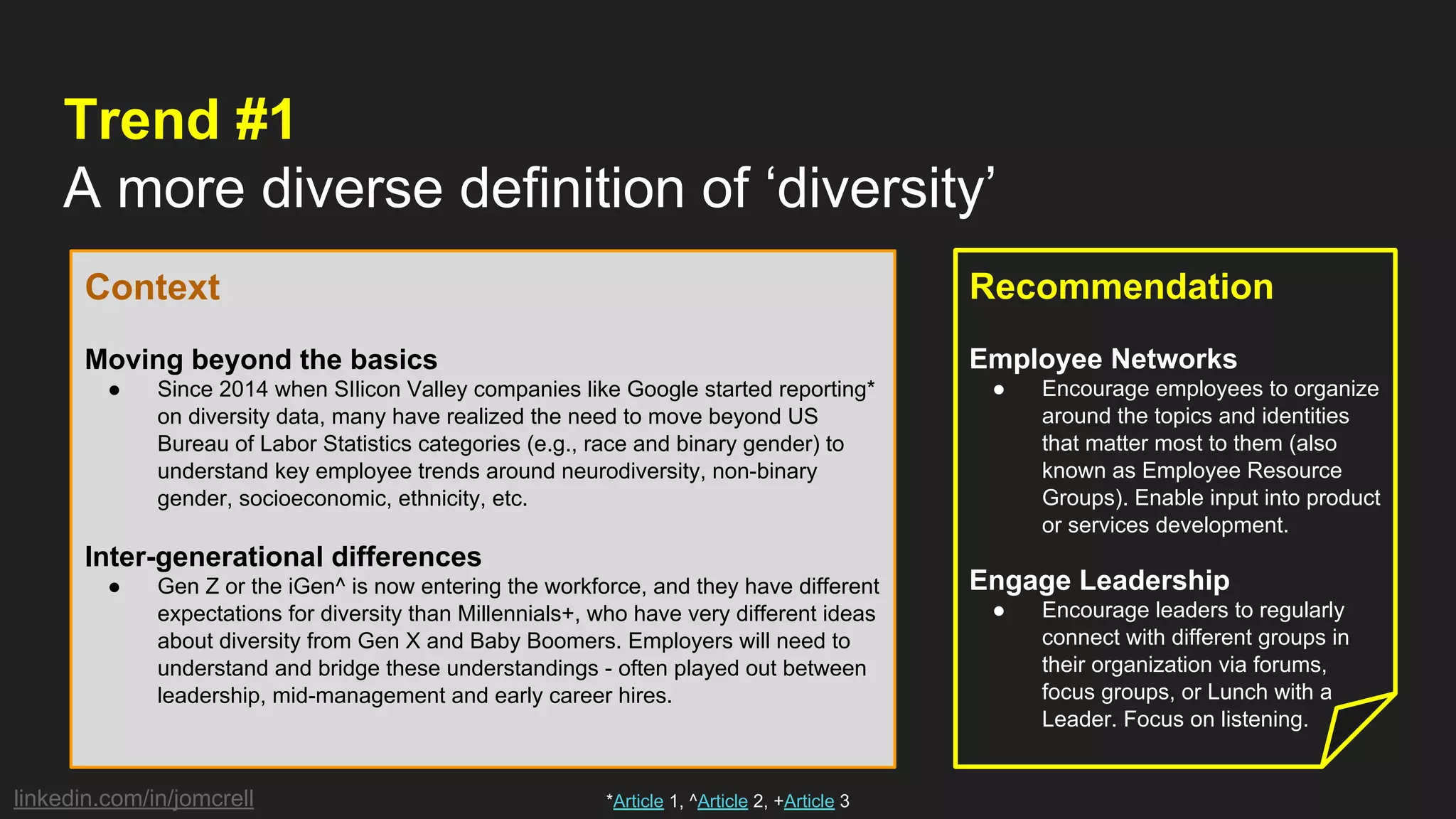 Trend #1
A more diverse definition of ‘diversity’

Context

Moving beyond the basics
● Since 2014 when SIlicon Valley companies like Google started reporting* on diversity data, many have realized the need to move beyond US Bureau of Labor Statistics categories (e.g., race and binary gender) to understand key employee trends around neurodiversity, non-binary gender, socioeconomic, ethnicity, etc.

Inter-generational differences
● Gen Z or the iGen^ is now entering the workforce, and they have different expectations for diversity than Millennials+, who have very different ideas about diversity from Gen X and Baby Boomers. Employers will need to understand and bridge these understandings - often played out between leadership, mid-management and early career hires.

Recommendation

Employee Networks
● Encourage employees to organize around the topics and identities that matter most to them (also known as Employee Resource Groups). Enable input into product or services development.

Engage Leadership
● Encourage leaders to regularly connect with different groups in their organization via forums, focus groups, or Lunch with a Leader. Focus on listening.

linkedin.com/in/jomcrell

*Article 1, ^Article 2, +Article 3